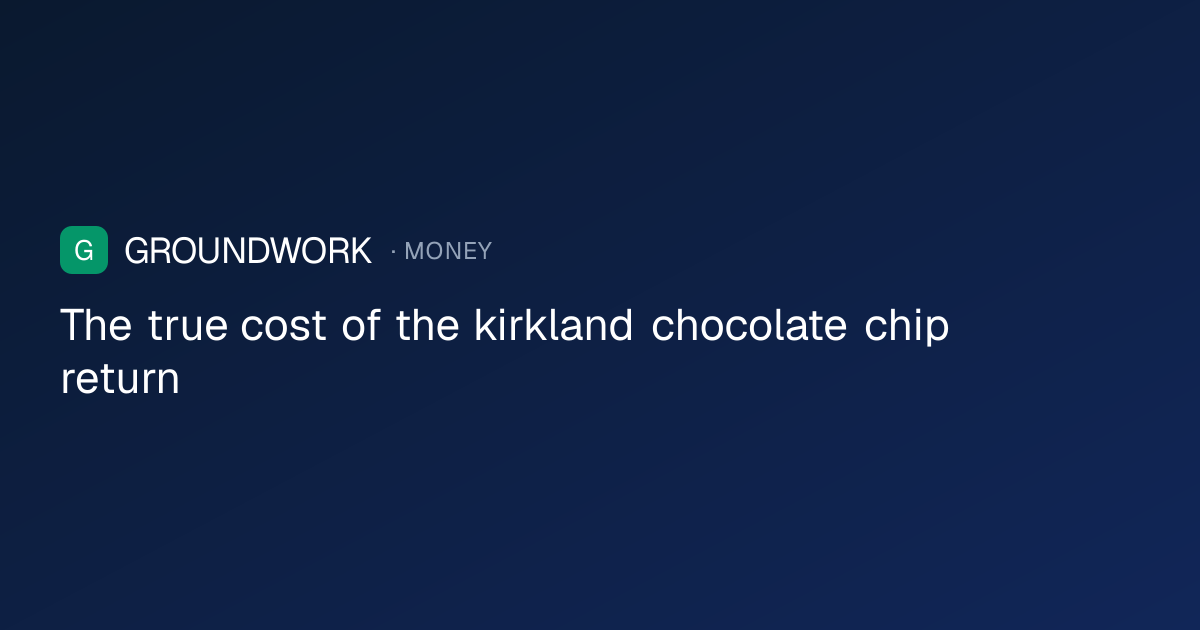 G GROUNDWORK · MONEY

The true cost of the kirkland chocolate chip return